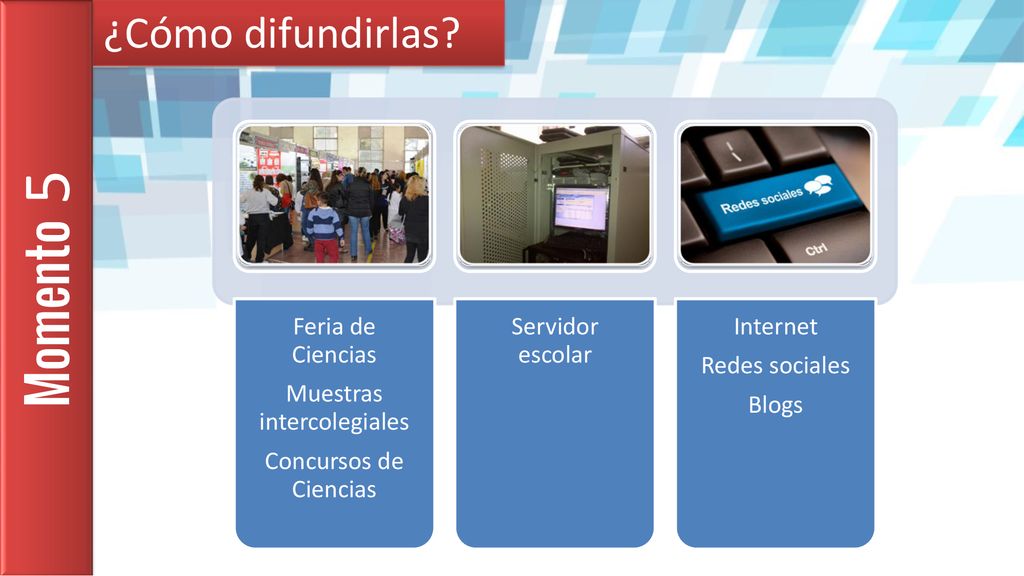 Momento 5

¿Cómo difundirlas?

Redes sociales
Ctrl

Feria de Ciencias

Muestras intercolegiales

Concursos de Ciencias

Servidor escolar

Internet

Redes sociales

Blogs